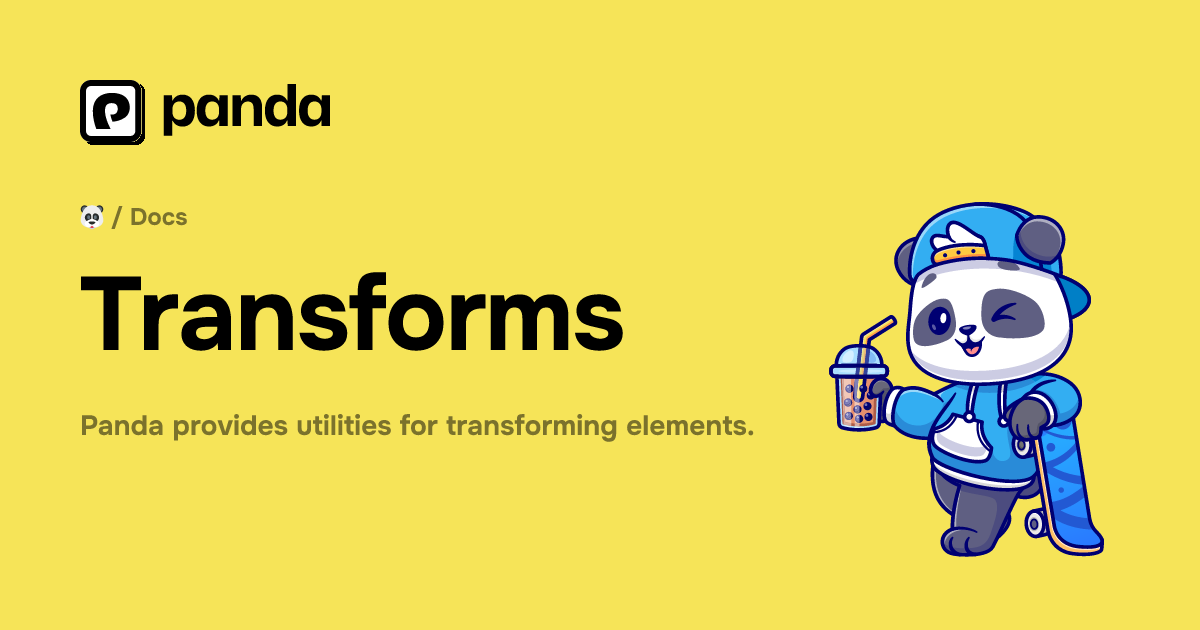 panda

🐼 / Docs

Transforms

Panda provides utilities for transforming elements.